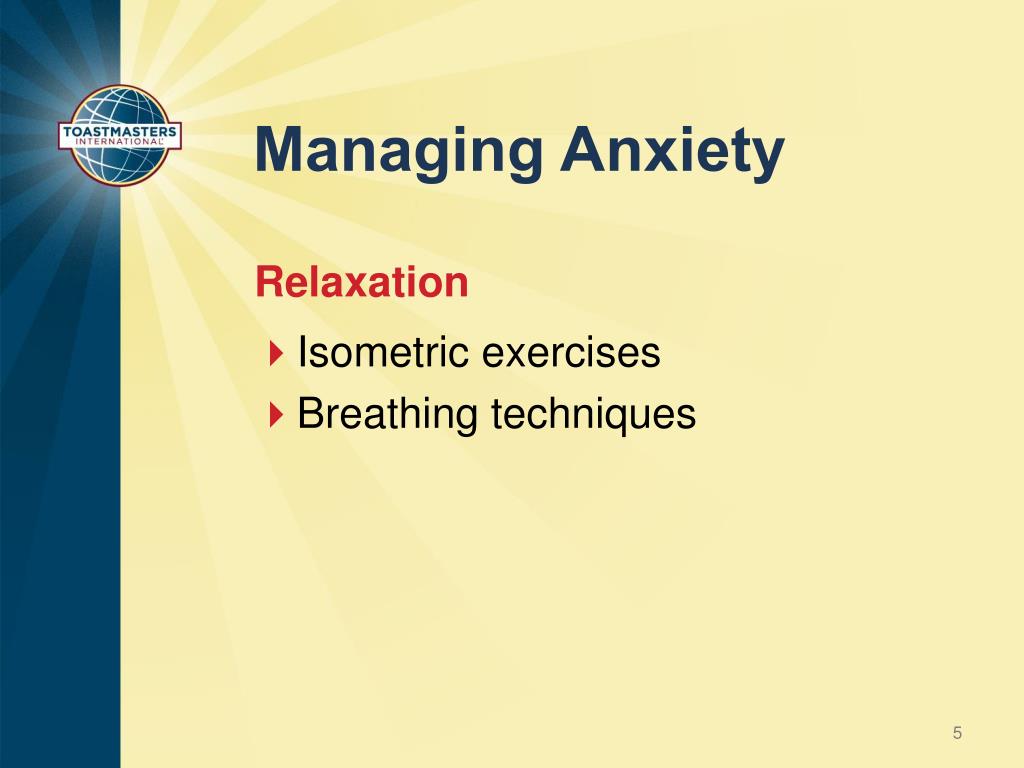 TOASTMASTERS INTERNATIONAL

Managing Anxiety

Relaxation

Isometric exercises
Breathing techniques

5